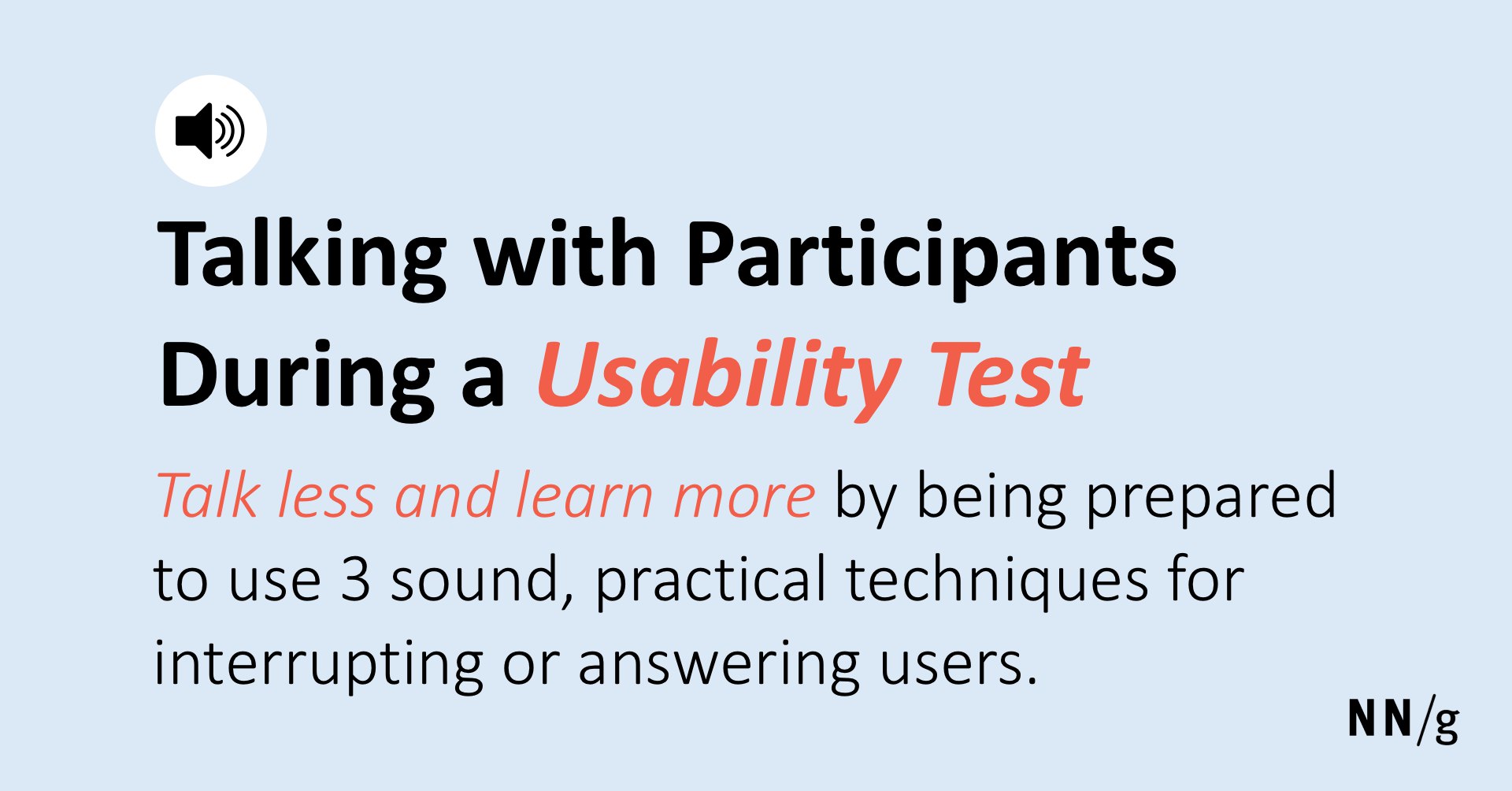 Talking with Participants During a Usability Test

Talk less and learn more by being prepared to use 3 sound, practical techniques for interrupting or answering users.

NN/g